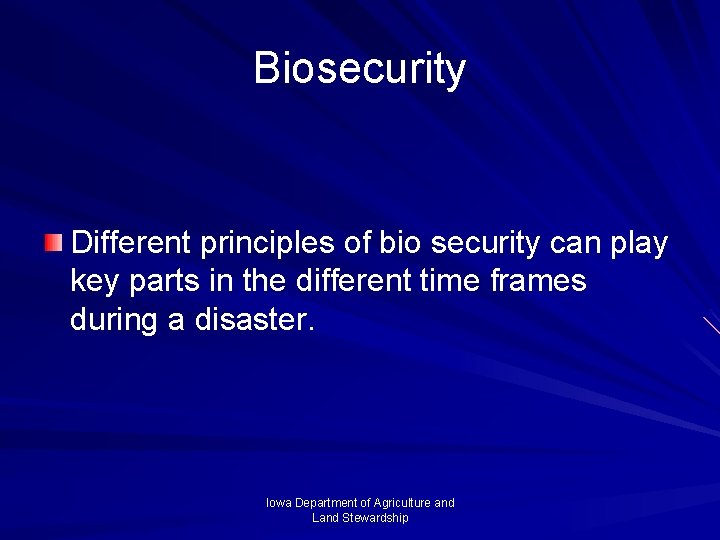 Biosecurity

Different principles of bio security can play key parts in the different time frames during a disaster.

Iowa Department of Agriculture and Land Stewardship